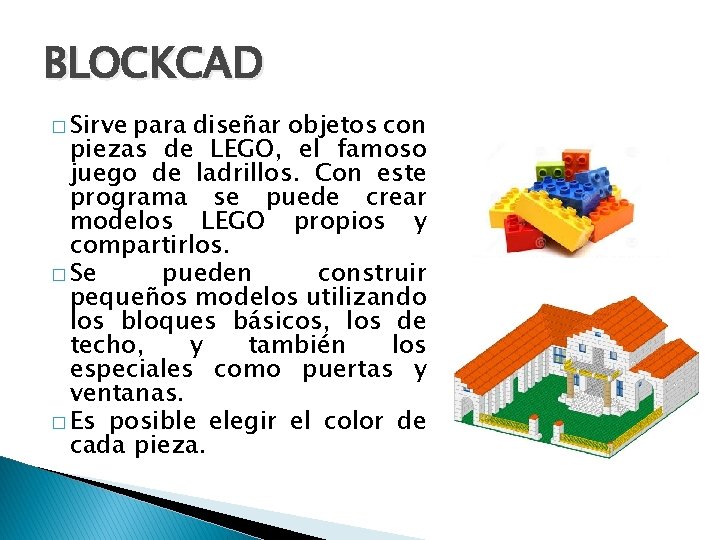 BLOCKCAD

□ Sirve para diseñar objetos con piezas de LEGO, el famoso juego de ladrillos. Con este programa se puede crear modelos LEGO propios y compartirlos.

□ Se pueden construir pequeños modelos utilizando los bloques básicos, los de techo, y también los especiales como puertas y ventanas.

□ Es posible elegir el color de cada pieza.